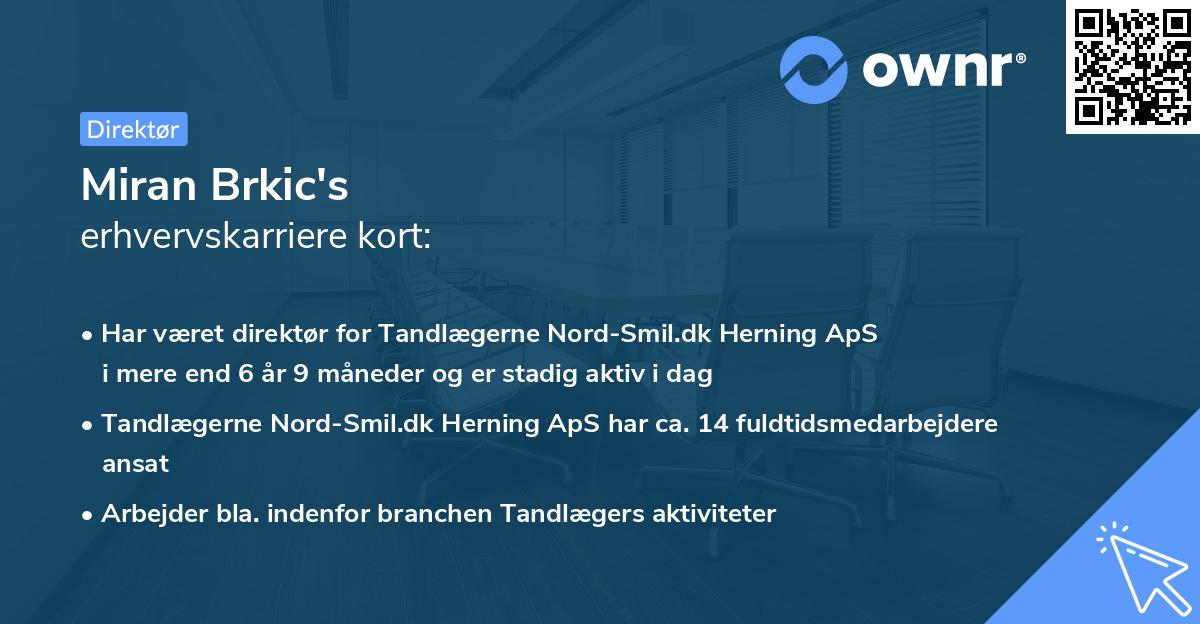 ownr®

Direktør

Miran Brkic's
erhvervskarriere kort:

• Har været direktør for Tandlægerne Nord-Smil.dk Herning ApS i mere end 6 år 9 måneder og er stadig aktiv i dag

• Tandlægerne Nord-Smil.dk Herning ApS har ca. 14 fuldtidsmedarbejdere ansat

• Arbejder bla. indenfor branchen Tandlægers aktiviteter